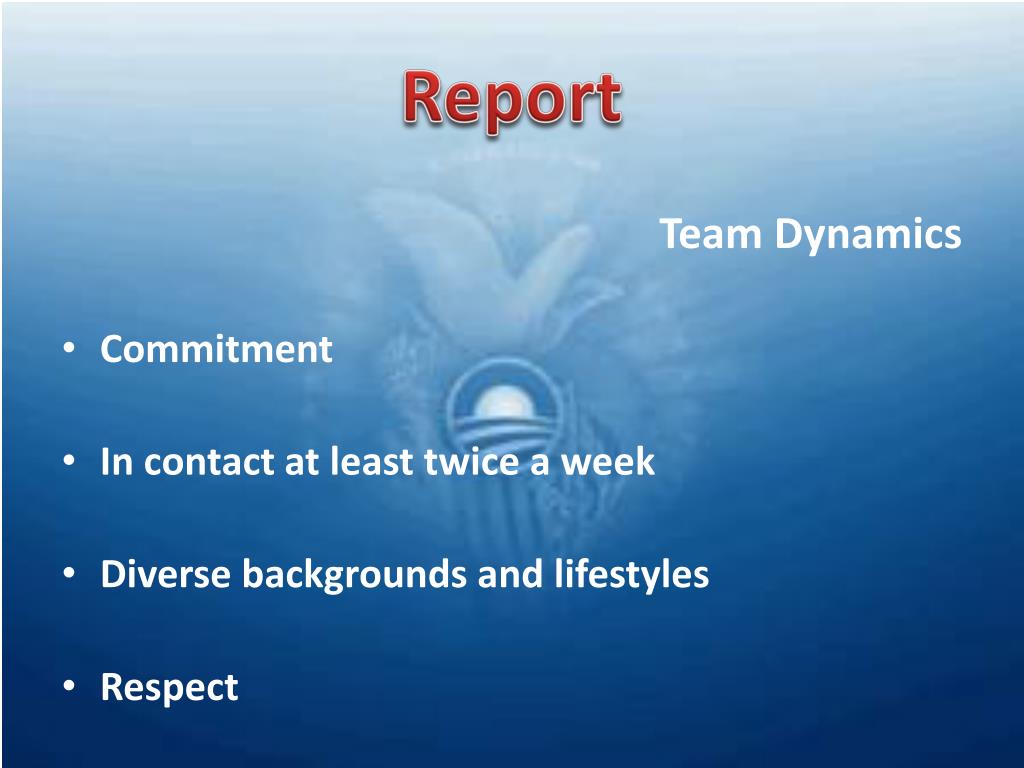 Report

Team Dynamics

• Commitment

• In contact at least twice a week

• Diverse backgrounds and lifestyles

• Respect